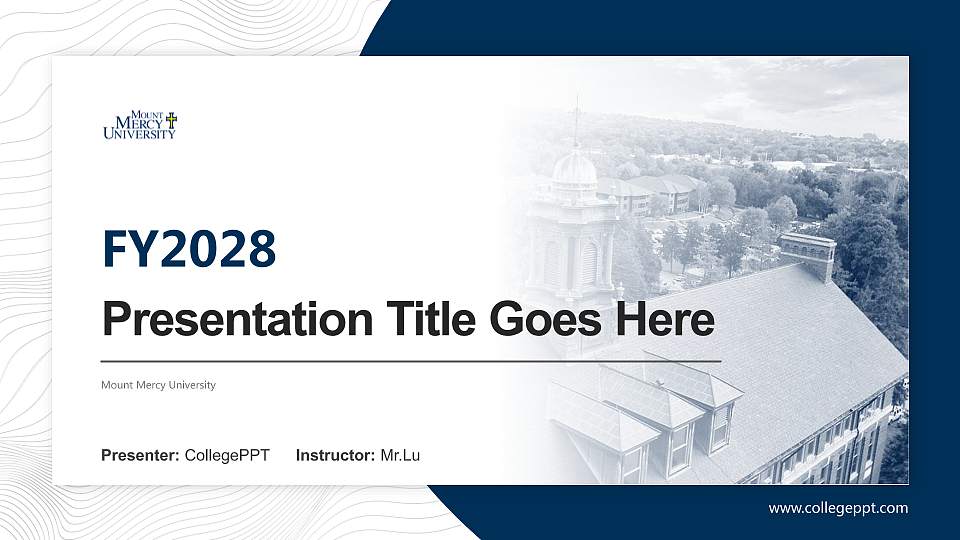 MOUNT MERCY UNIVERSITY

FY2028

Presentation Title Goes Here

Mount Mercy University

Presenter: CollegePPT Instructor: Mr.Lu

www.collegeppt.com